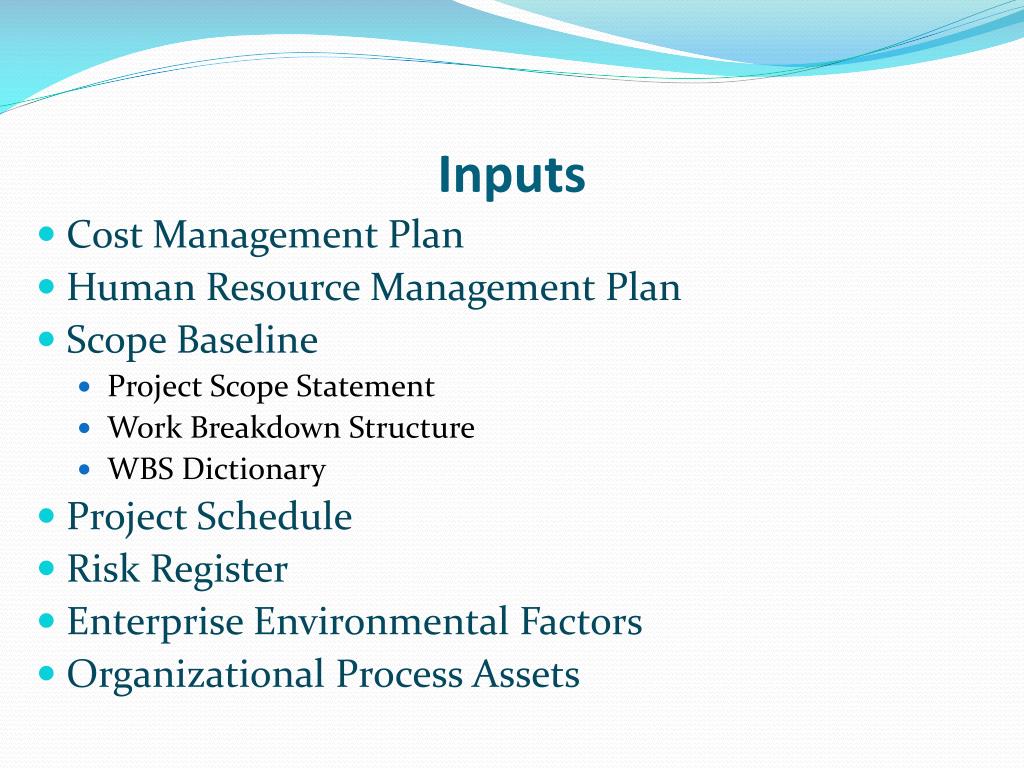 Inputs

- Cost Management Plan
- Human Resource Management Plan
- Scope Baseline
  - Project Scope Statement
  - Work Breakdown Structure
  - WBS Dictionary
- Project Schedule
- Risk Register
- Enterprise Environmental Factors
- Organizational Process Assets